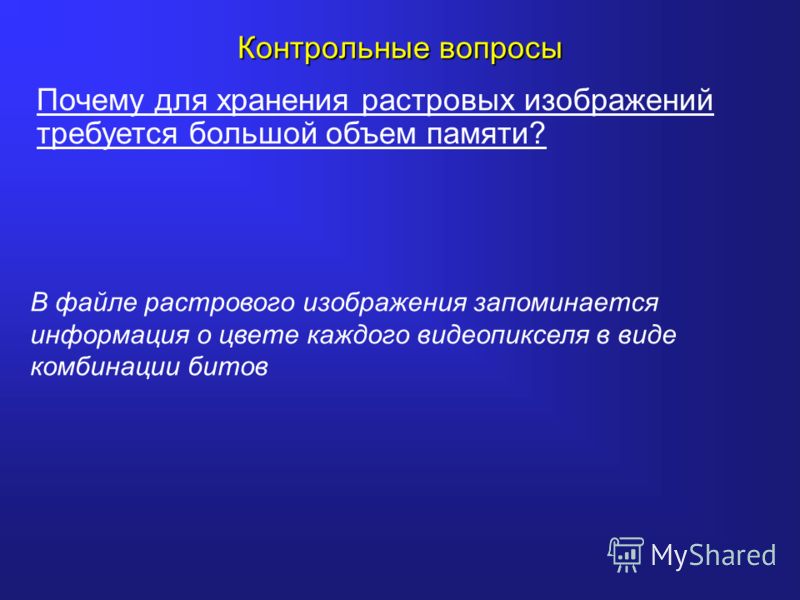 Контрольные вопросы

Почему для хранения растровых изображений требуется большой объем памяти?

В файле растрового изображения запоминается информация о цвете каждого видеопикселя в виде комбинации битов

MyShared